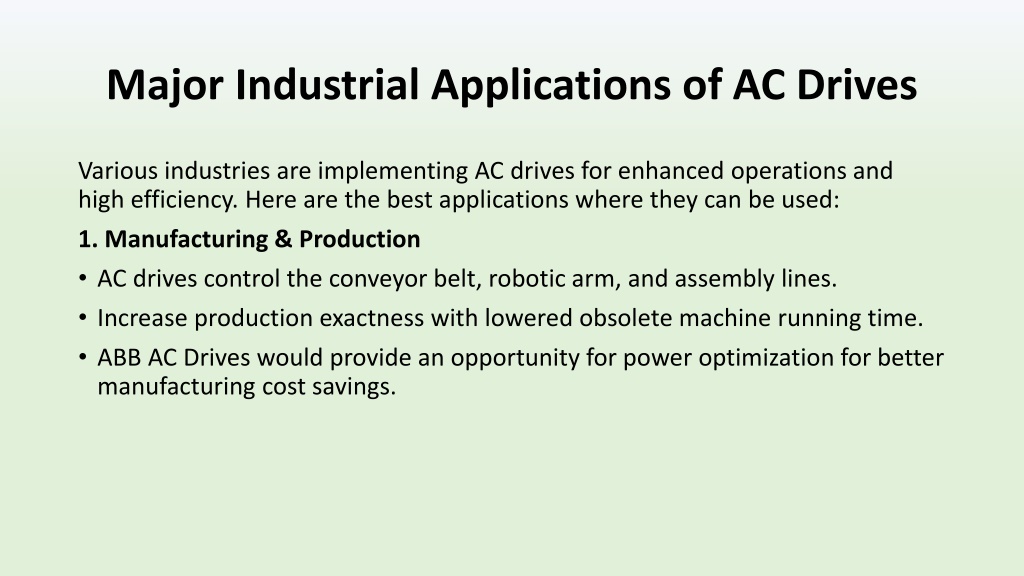 Major Industrial Applications of AC Drives

Various industries are implementing AC drives for enhanced operations and high efficiency. Here are the best applications where they can be used:

1. Manufacturing & Production

• AC drives control the conveyor belt, robotic arm, and assembly lines.
• Increase production exactness with lowered obsolete machine running time.
• ABB AC Drives would provide an opportunity for power optimization for better manufacturing cost savings.